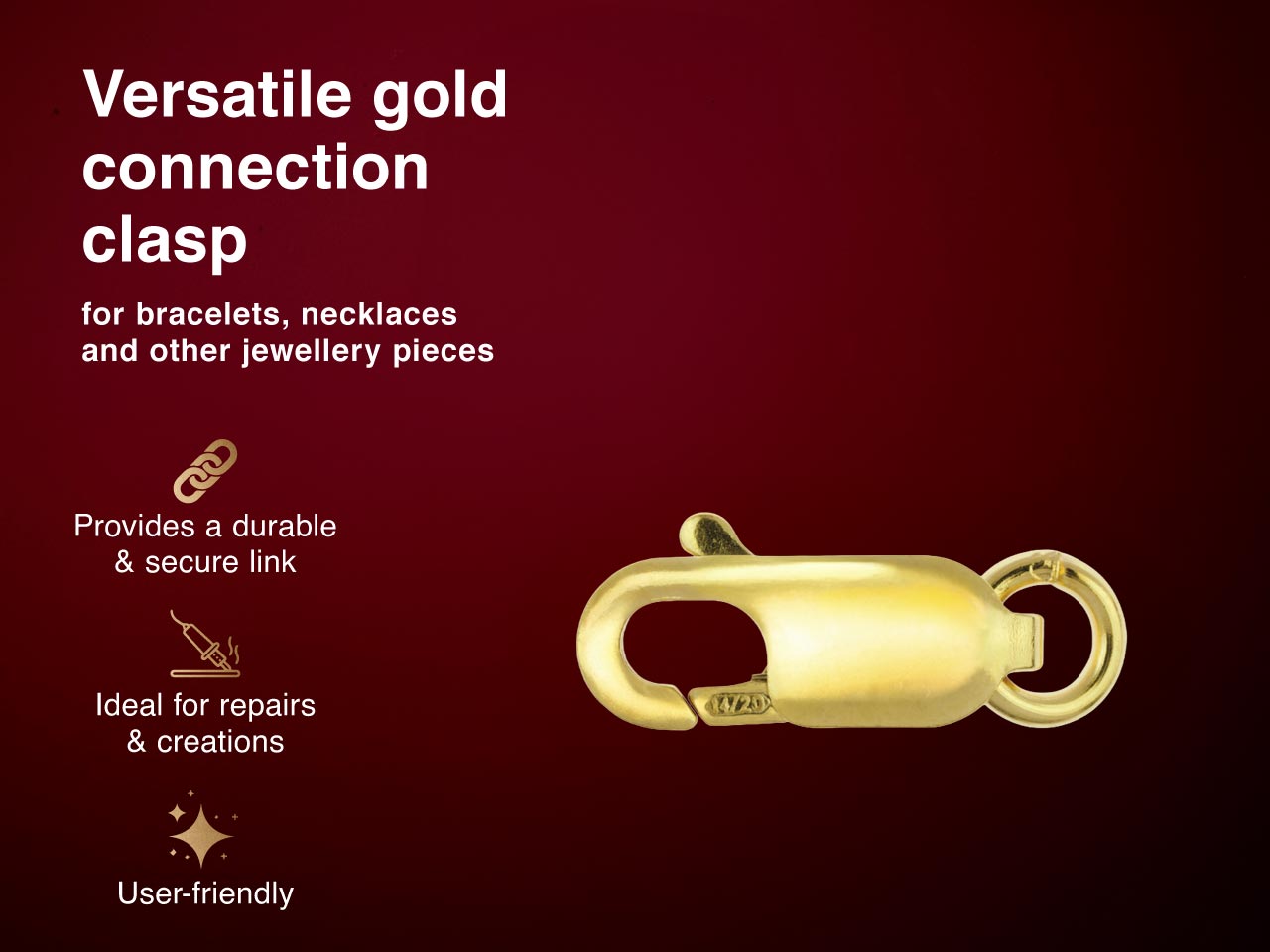 Versatile gold connection clasp

for bracelets, necklaces and other jewellery pieces

Provides a durable & secure link

Ideal for repairs & creations

User-friendly

14/20